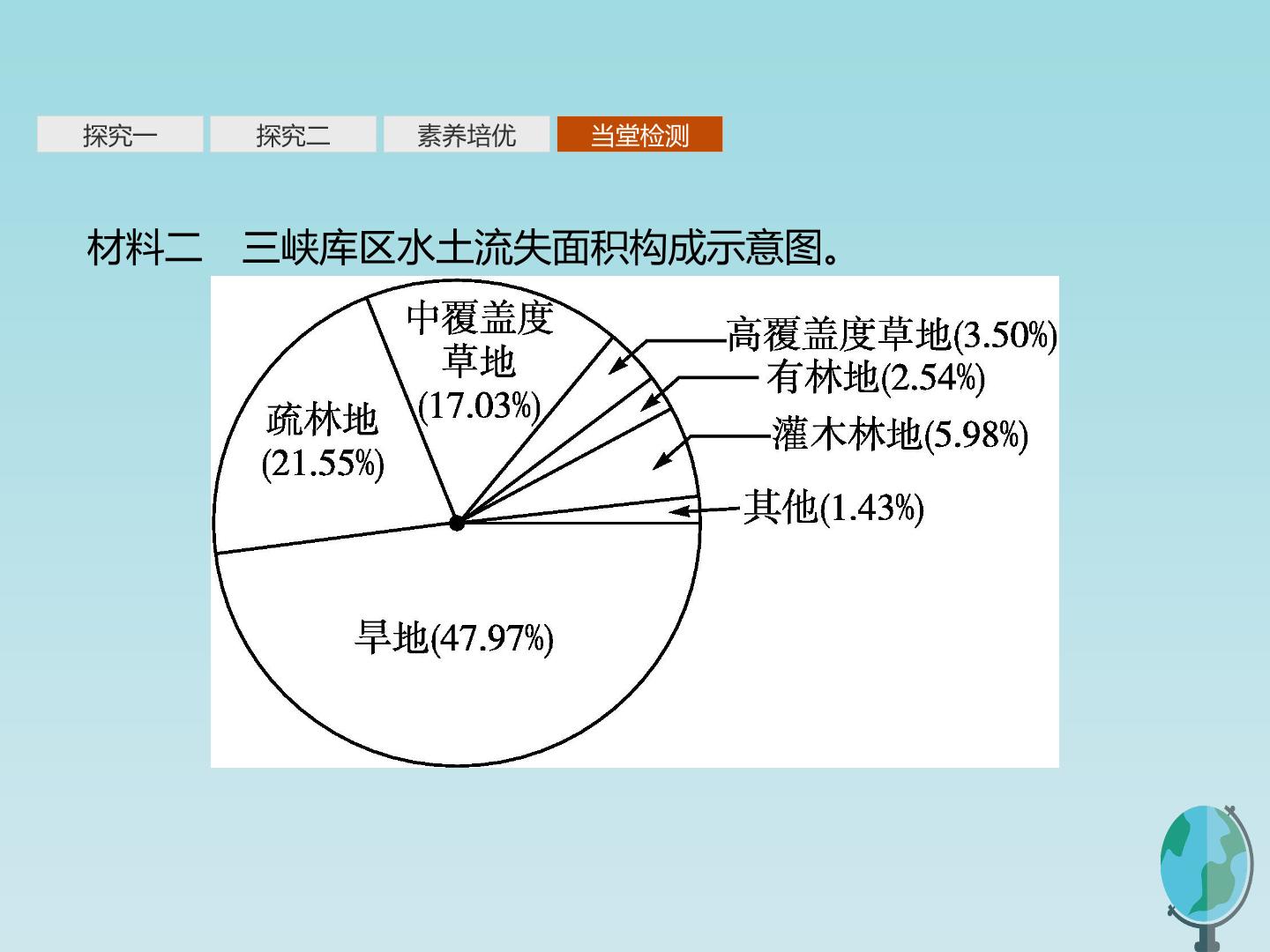 探究一 探究二 素养培优 当堂检测

材料二 三峡库区水土流失面积构成示意图。

中覆盖度草地(17.03%)

疏林地(21.55%)

高覆盖度草地(3.50%)

有林地(2.54%)

灌木林地(5.98%)

其他(1.43%)

旱地(47.97%)